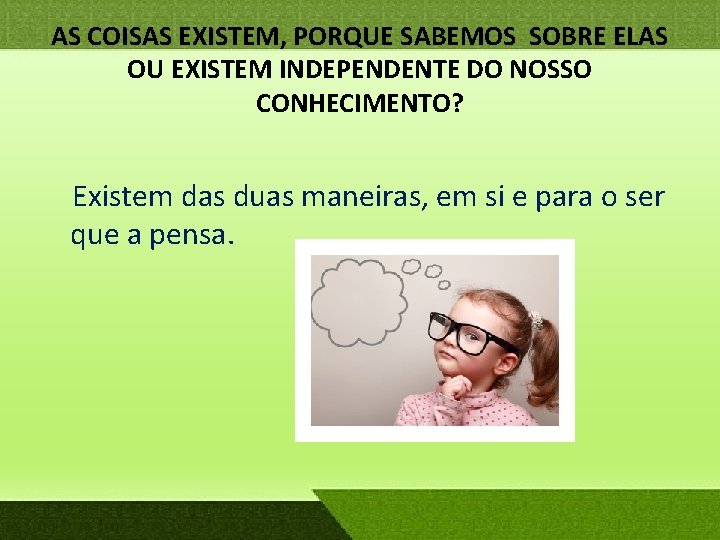 AS COISAS EXISTEM, PORQUE SABEMOS SOBRE ELAS OU EXISTEM INDEPENDENTE DO NOSSO CONHECIMENTO?

Existem das duas maneiras, em si e para o ser que a pensa.